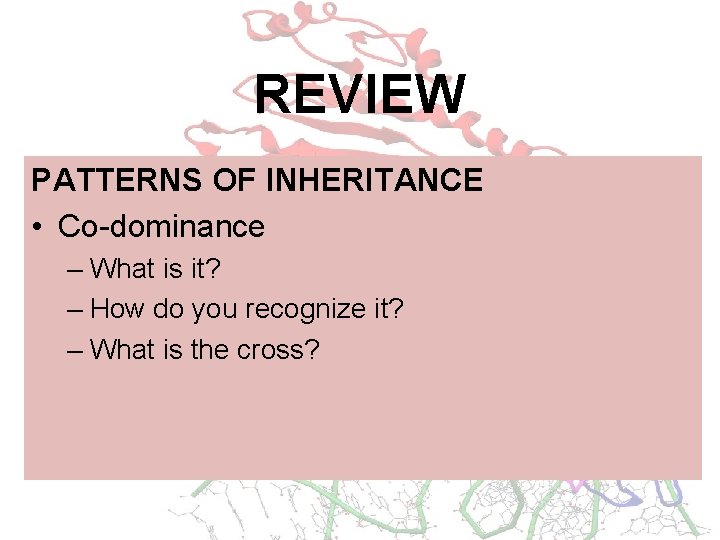 REVIEW

PATTERNS OF INHERITANCE

• Co-dominance
– What is it?
– How do you recognize it?
– What is the cross?